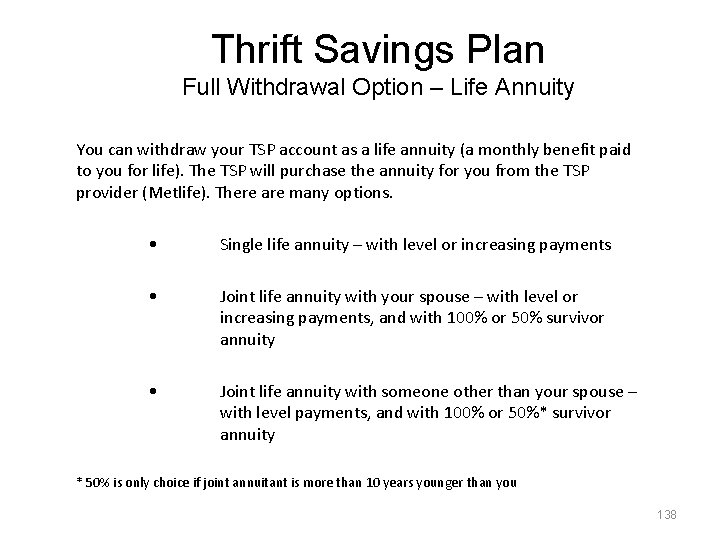 Thrift Savings Plan
Full Withdrawal Option – Life Annuity

You can withdraw your TSP account as a life annuity (a monthly benefit paid to you for life). The TSP will purchase the annuity for you from the TSP provider (Metlife). There are many options.

• Single life annuity – with level or increasing payments

• Joint life annuity with your spouse – with level or increasing payments, and with 100% or 50% survivor annuity

• Joint life annuity with someone other than your spouse – with level payments, and with 100% or 50%* survivor annuity

* 50% is only choice if joint annuitant is more than 10 years younger than you

138